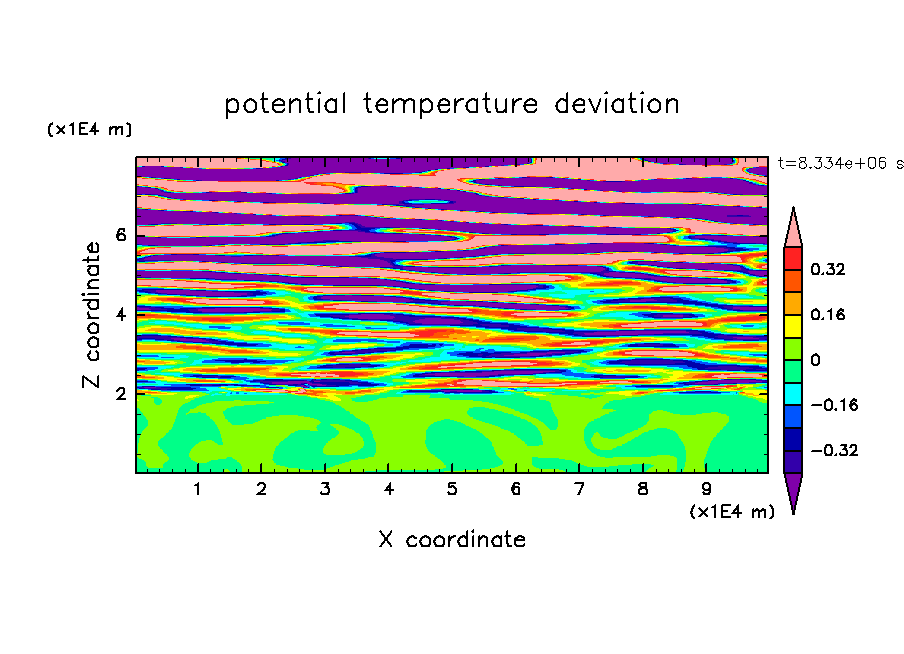 potential temperature deviation

(x1E4 m)

t=8.334e+06 s

Z coordinate

6

4

2

0.32

0.16

0

−0.16

−0.32

1 2 3 4 5 6 7 8 9

(x1E4 m)

X coordinate